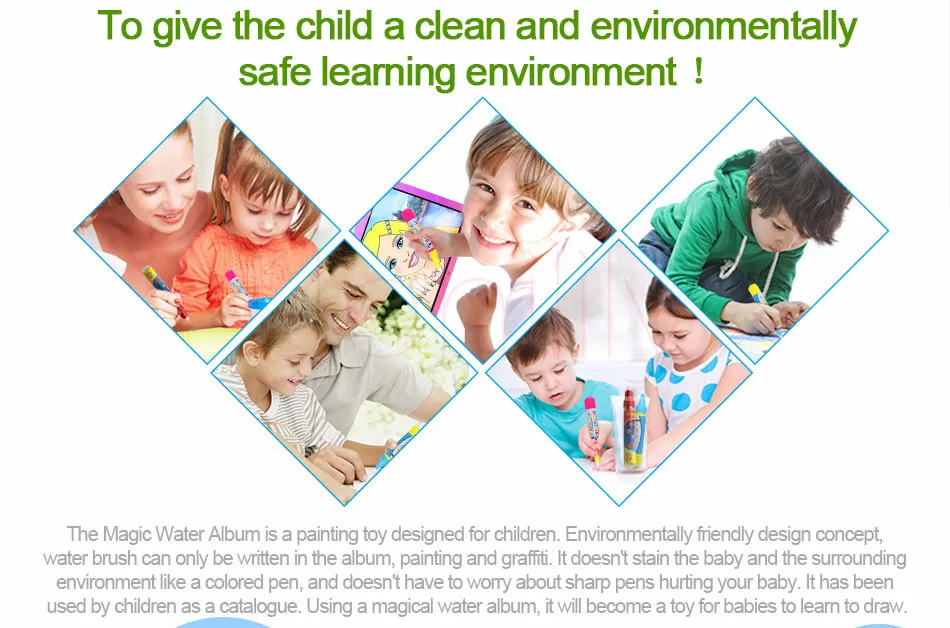 To give the child a clean and environmentally safe learning environment !

The Magic Water Album is a painting toy designed for children. Environmentally friendly design concept, water brush can only be written in the album, painting and graffiti. It doesn't stain the baby and the surrounding environment like a colored pen, and doesn't have to worry about sharp pens hurting your baby. It has been used by children as a catalogue. Using a magical water album, it will become a toy for babies to learn to draw.